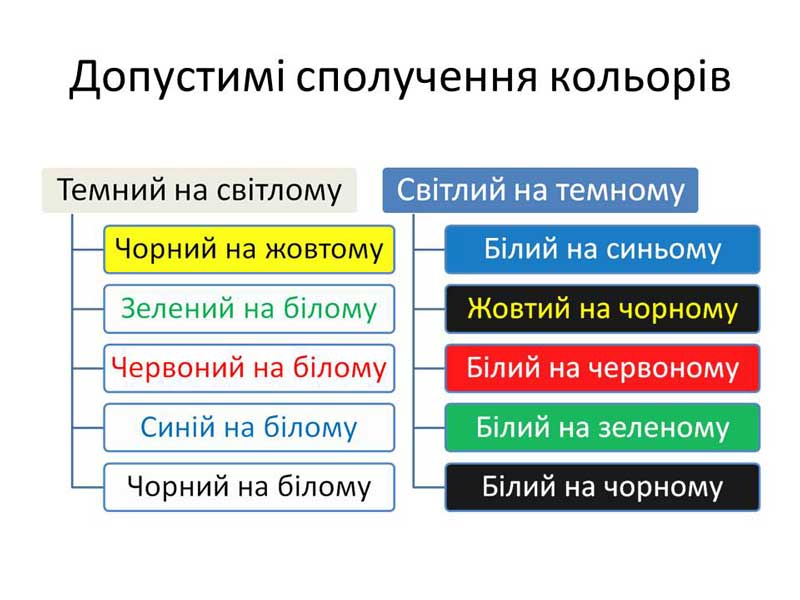 Допустимі сполучення кольорів

Темний на світлому

Чорний на жовтому

Зелений на білому

Червоний на білому

Синій на білому

Чорний на білому

Світлий на темному

Білий на синьому

Жовтий на чорному

Білий на червоному

Білий на зеленому

Білий на чорному